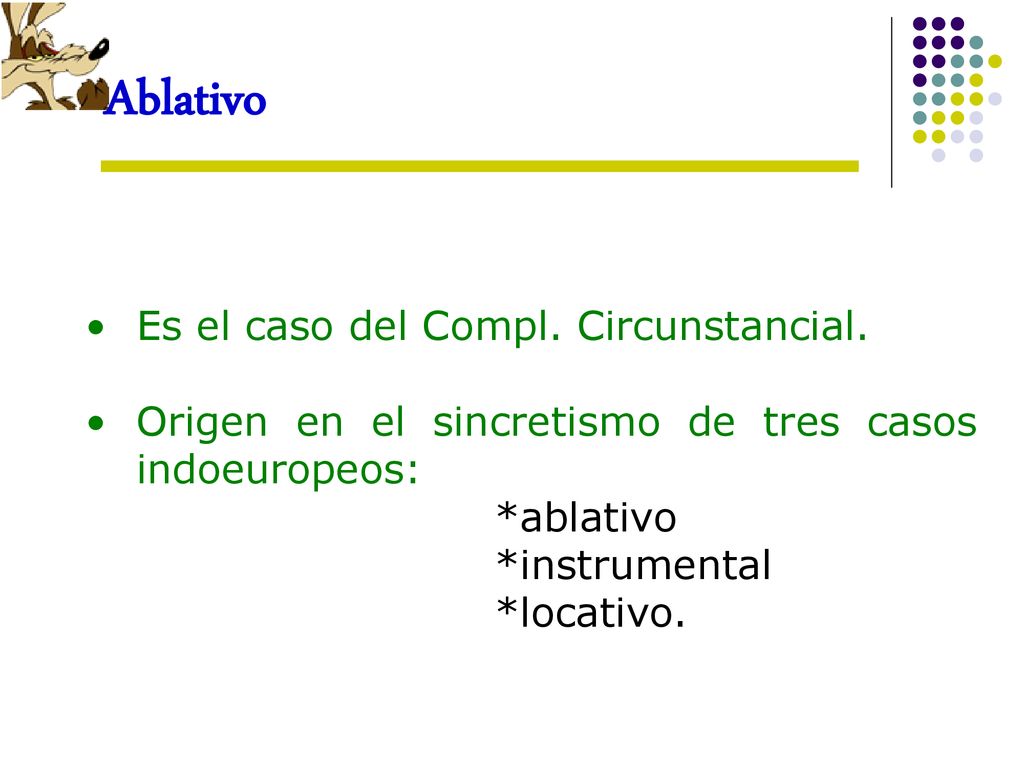 Ablativo

• Es el caso del Compl. Circunstancial.

• Origen en el sincretismo de tres casos indoeuropeos:
*ablativo
*instrumental
*locativo.